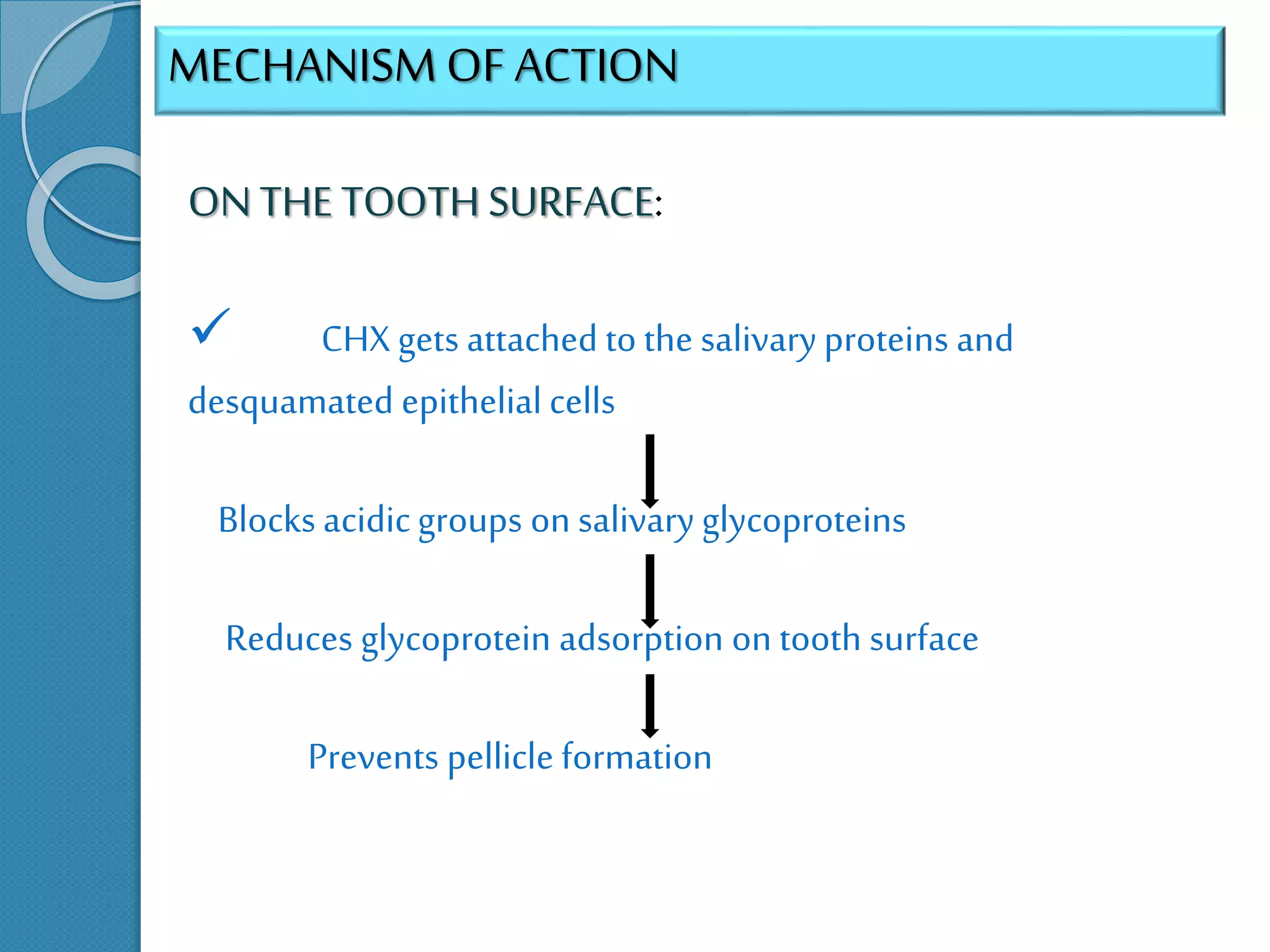 MECHANISM OF ACTION

ON THE TOOTH SURFACE:

✓ CHX gets attached to the salivary proteins and desquamated epithelial cells

Blocks acidic groups on salivary glycoproteins

Reduces glycoprotein adsorption on tooth surface

Prevents pellicle formation